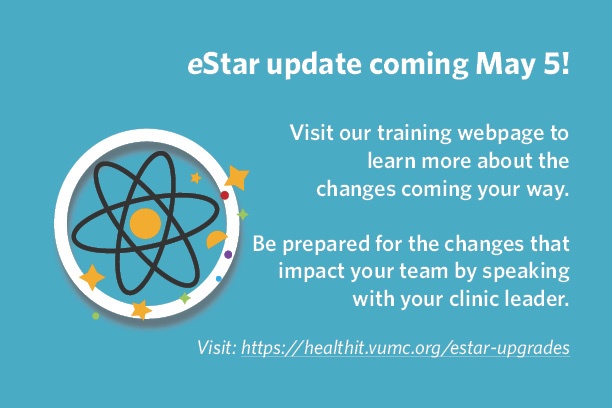 eStar update coming May 5!

Visit our training webpage to learn more about the changes coming your way.

Be prepared for the changes that impact your team by speaking with your clinic leader.

Visit: https://healthit.vumc.org/estar-upgrades